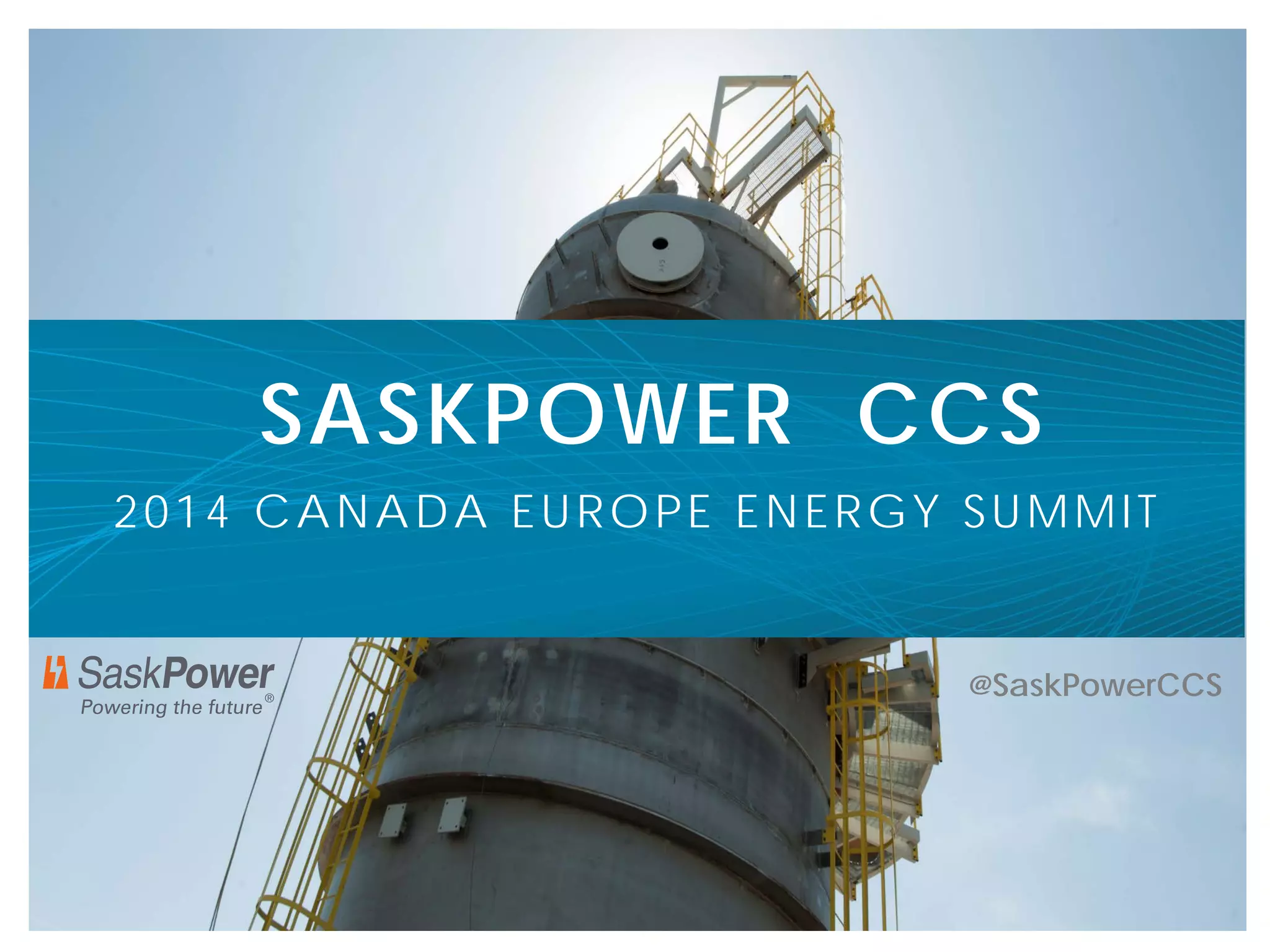 SASKPOWER CCS

2014 CANADA EUROPE ENERGY SUMMIT

SaskPower
Powering the future®

@SaskPowerCCS